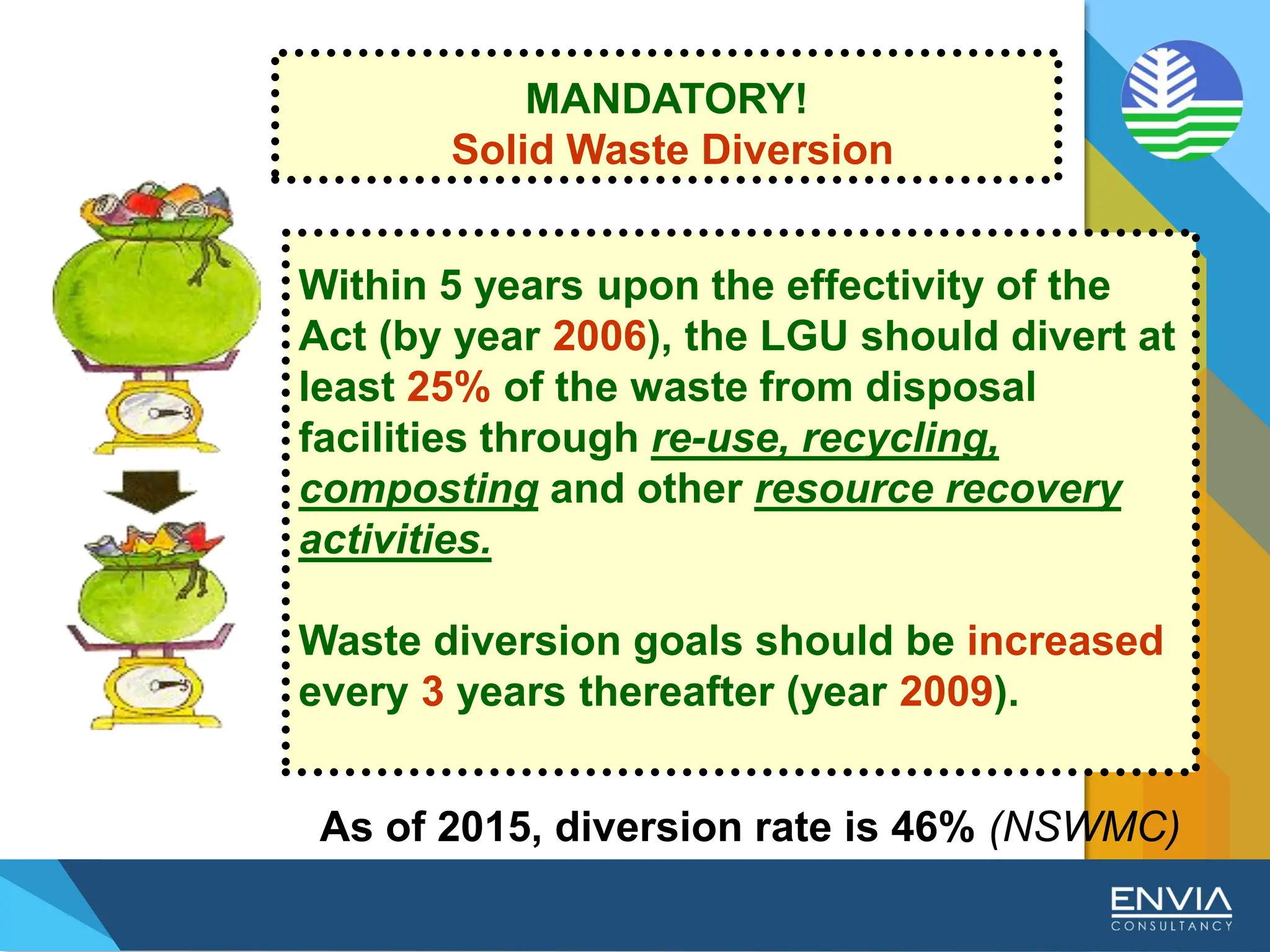 MANDATORY!
Solid Waste Diversion

Within 5 years upon the effectivity of the Act (by year 2006), the LGU should divert at least 25% of the waste from disposal facilities through re-use, recycling, composting and other resource recovery activities.

Waste diversion goals should be increased every 3 years thereafter (year 2009).

As of 2015, diversion rate is 46% (NSWMC)

ENVIA
CONSULTANCY